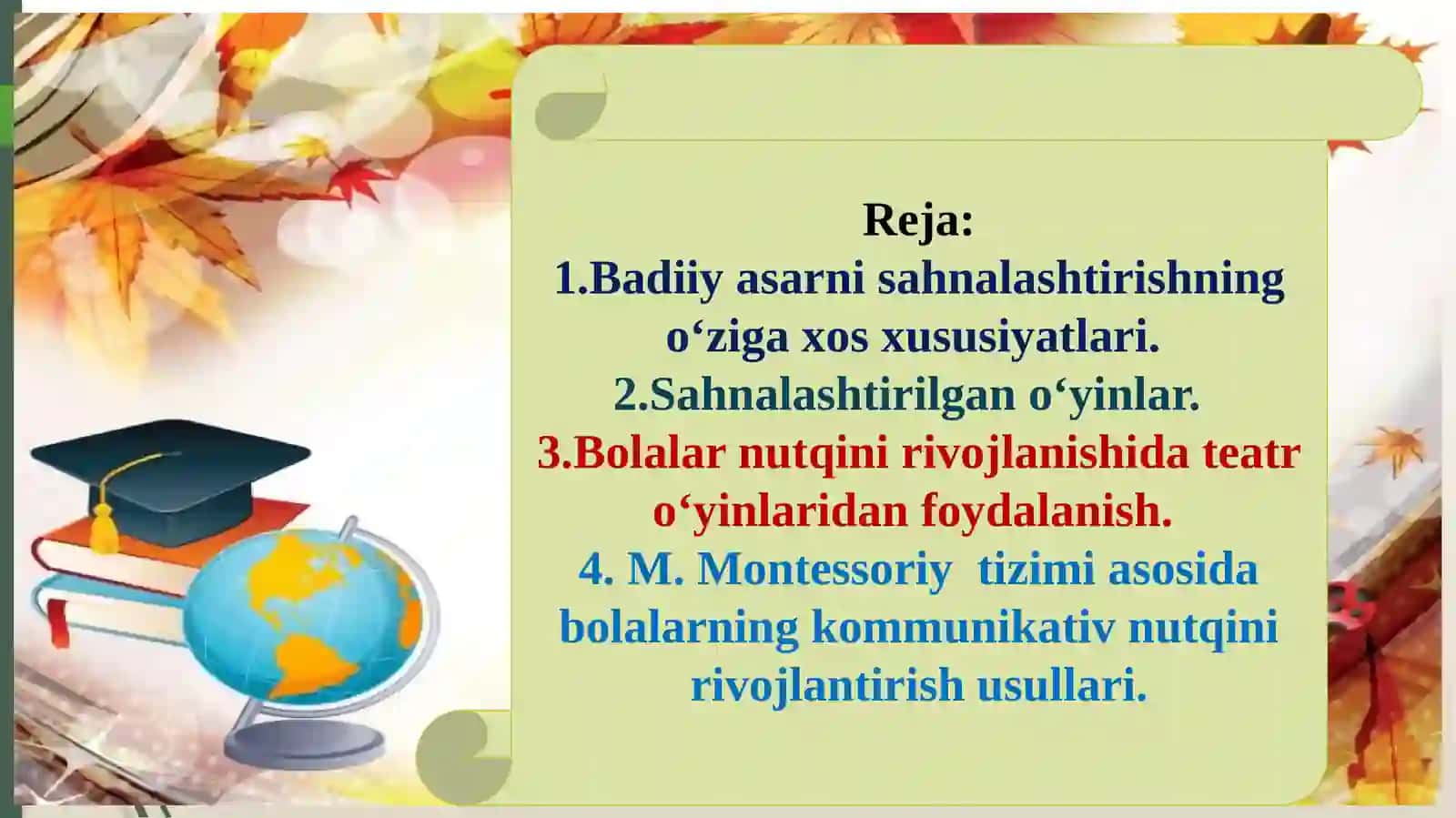 Reja:
1.Badiiy asarni sahnalashtirishning o‘ziga xos xususiyatlari.
2.Sahnalashtirilgan o‘yinlar.
3.Bolalar nutqini rivojlanishida teatr o‘yinlaridan foydalanish.
4. M. Montessoriy tizimi asosida bolalarning kommunikativ nutqini rivojlantirish usullari.